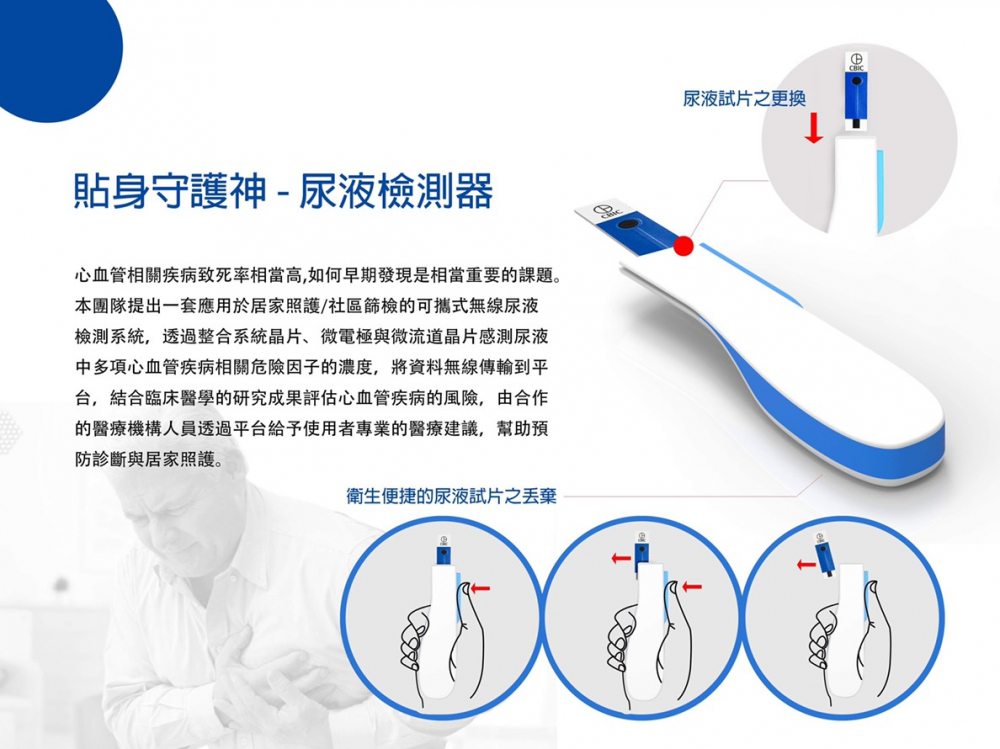 尿液試片之更換

CBIC

貼身守護神 - 尿液檢測器

CBIC

心血管相關疾病致死率相當高,如何早期發現是相當重要的課題。本團隊提出一套應用於居家照護/社區篩檢的可攜式無線尿液檢測系統，透過整合系統晶片、微電極與微流道晶片感測尿液中多項心血管疾病相關危險因子的濃度，將資料無線傳輸到平台，結合臨床醫學的研究成果評估心血管疾病的風險，由合作的醫療機構人員透過平台給予使用者專業的醫療建議，幫助預防診斷與居家照護。

衛生便捷的尿液試片之丟棄